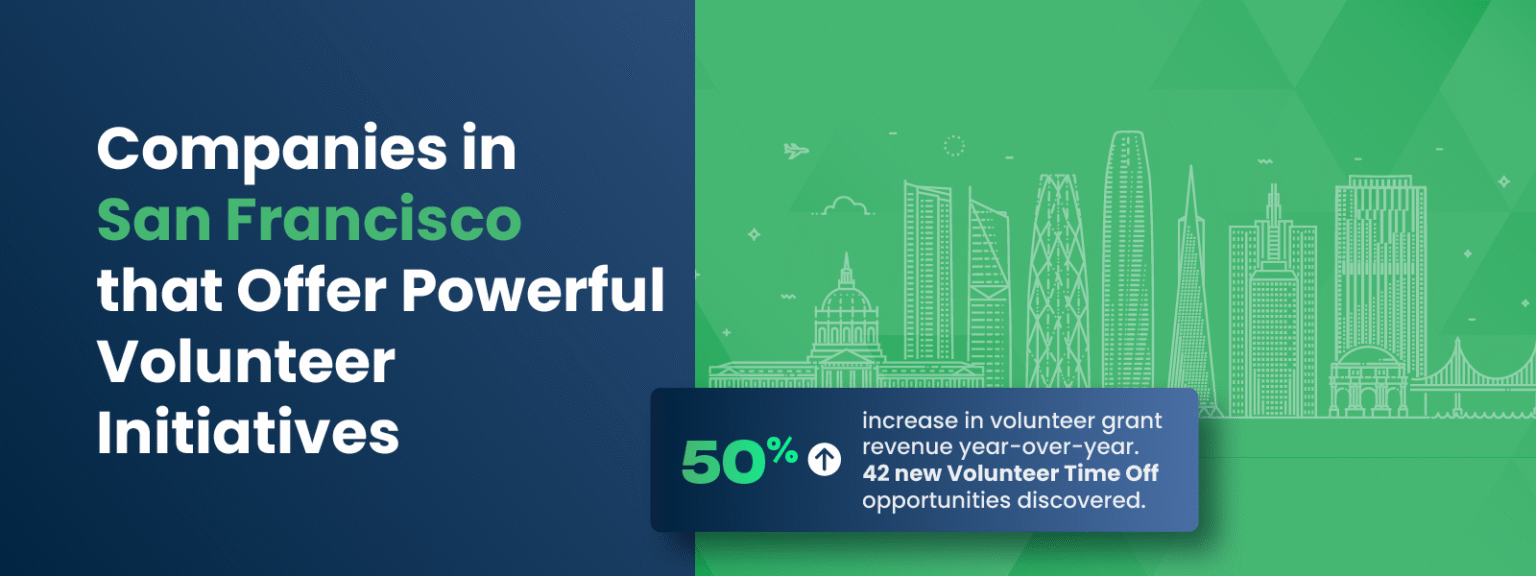 Companies in San Francisco that Offer Powerful Volunteer Initiatives

50%

increase in volunteer grant revenue year-over-year. 42 new Volunteer Time Off opportunities discovered.